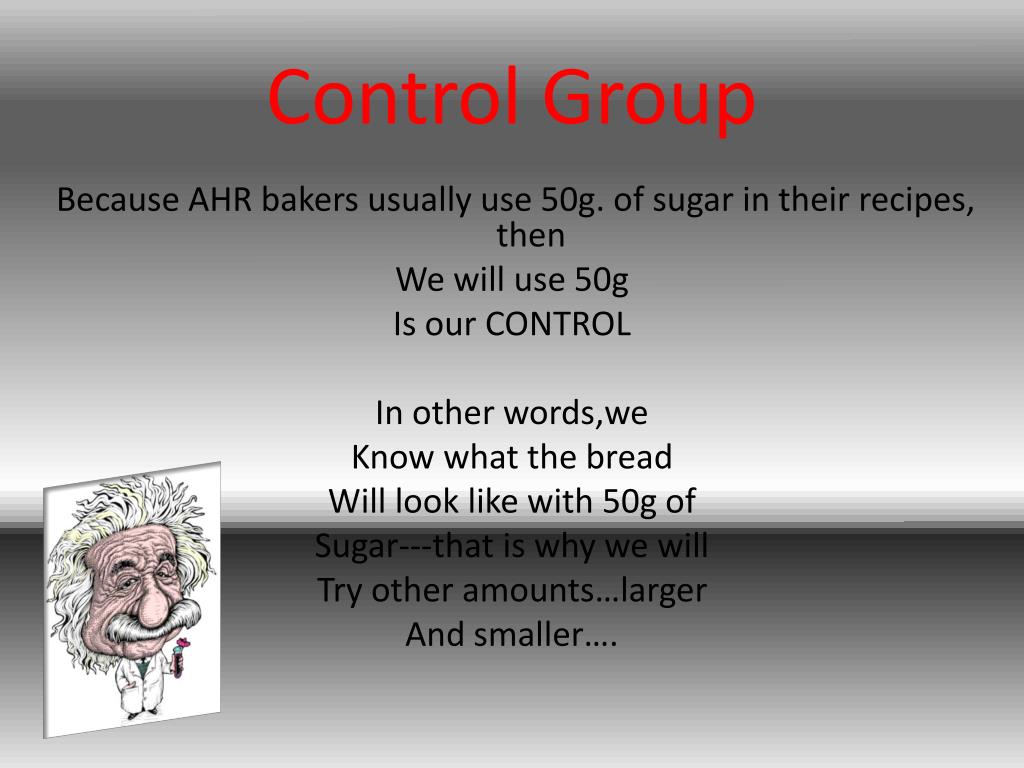 Control Group

Because AHR bakers usually use 50g. of sugar in their recipes, then
We will use 50g
Is our CONTROL

In other words,we
Know what the bread
Will look like with 50g of
Sugar---that is why we will
Try other amounts…larger
And smaller….